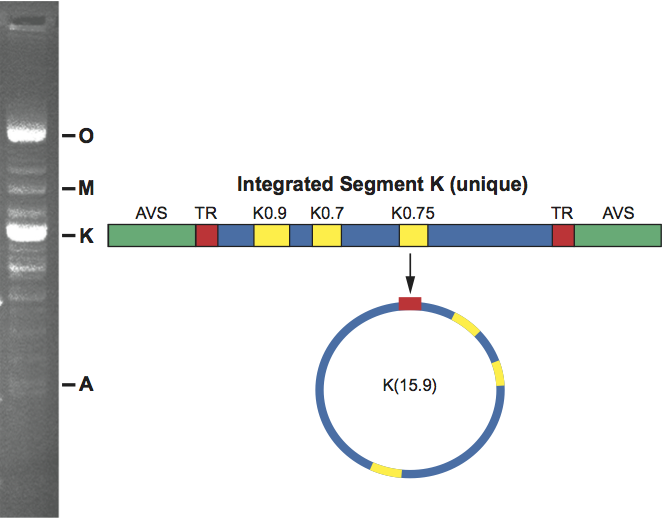 O
M
K
A

Integrated Segment K (unique)

AVS TR K0.9 K0.7 K0.75 TR AVS

K(15.9)